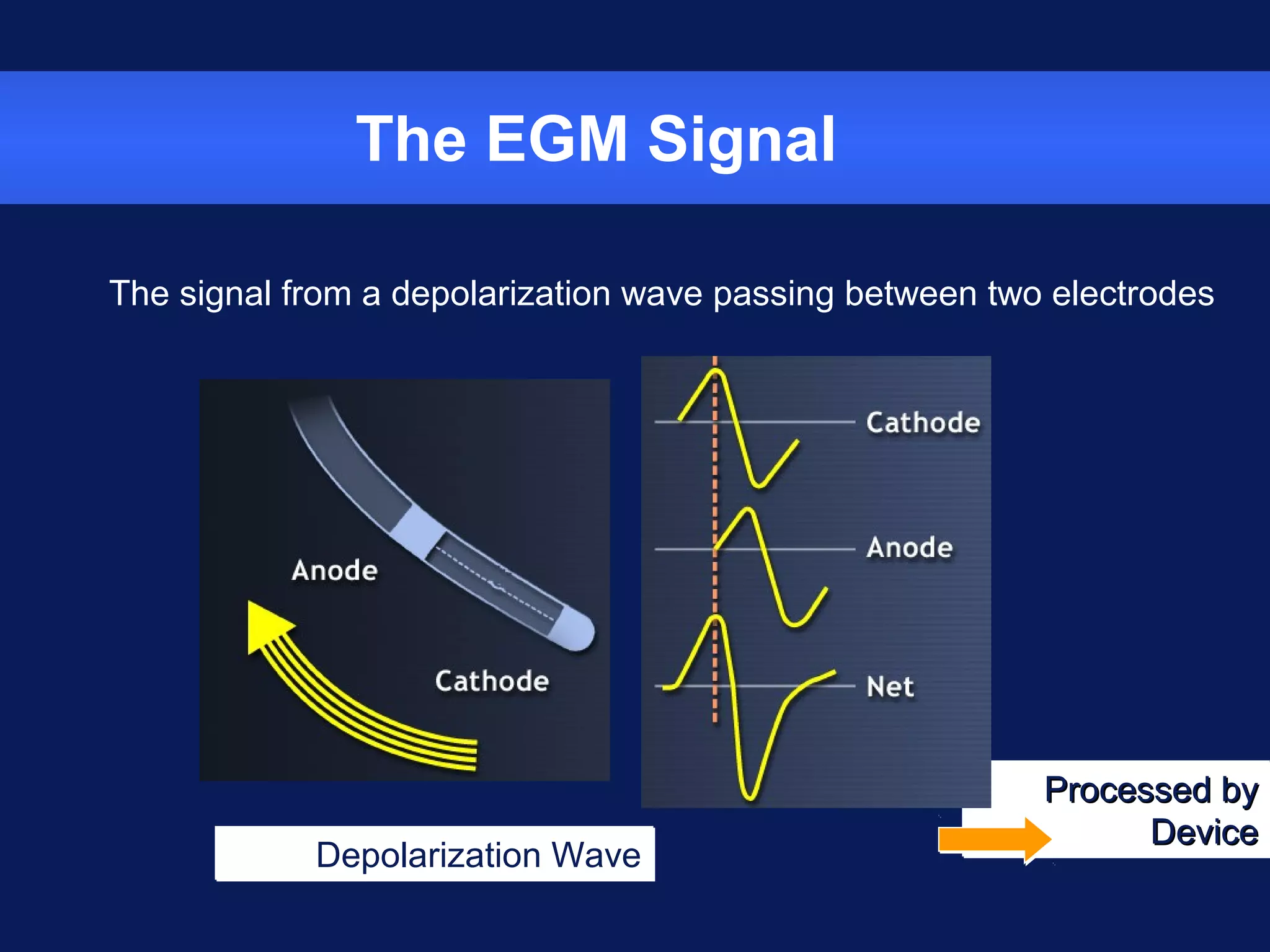 The EGM Signal

The signal from a depolarization wave passing between two electrodes

Anode

Cathode

Cathode

Anode

Net

Depolarization Wave

Processed by Device